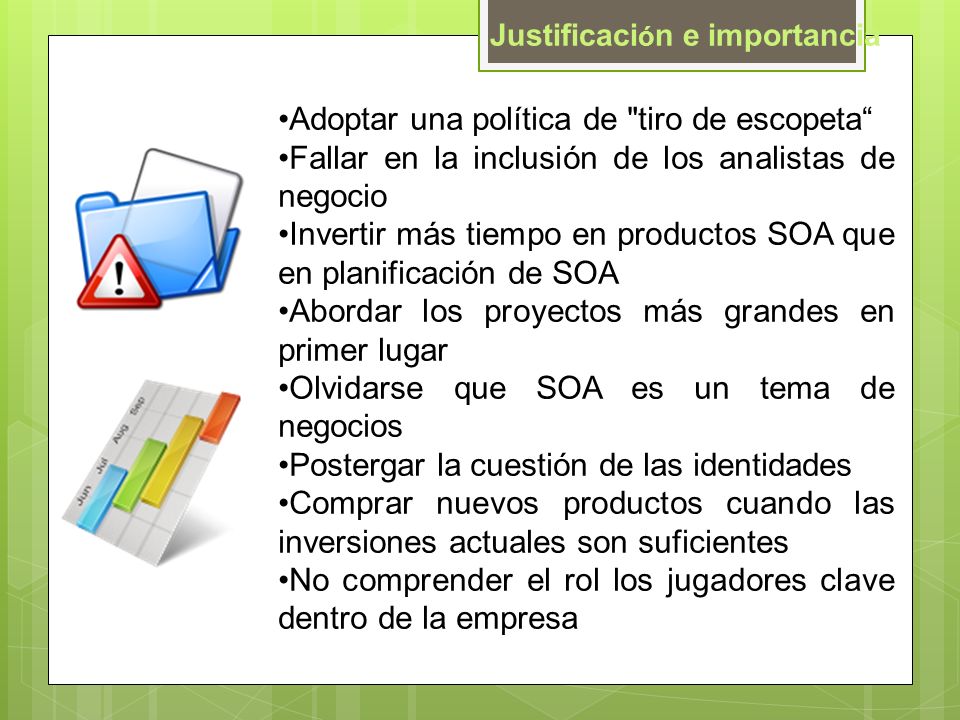 Justificación e importancia

•Adoptar una política de "tiro de escopeta“
•Fallar en la inclusión de los analistas de negocio
•Invertir más tiempo en productos SOA que en planificación de SOA
•Abordar los proyectos más grandes en primer lugar
•Olvidarse que SOA es un tema de negocios
•Postergar la cuestión de las identidades
•Comprar nuevos productos cuando las inversiones actuales son suficientes
•No comprender el rol los jugadores clave dentro de la empresa

Jun Jul Aug Sep